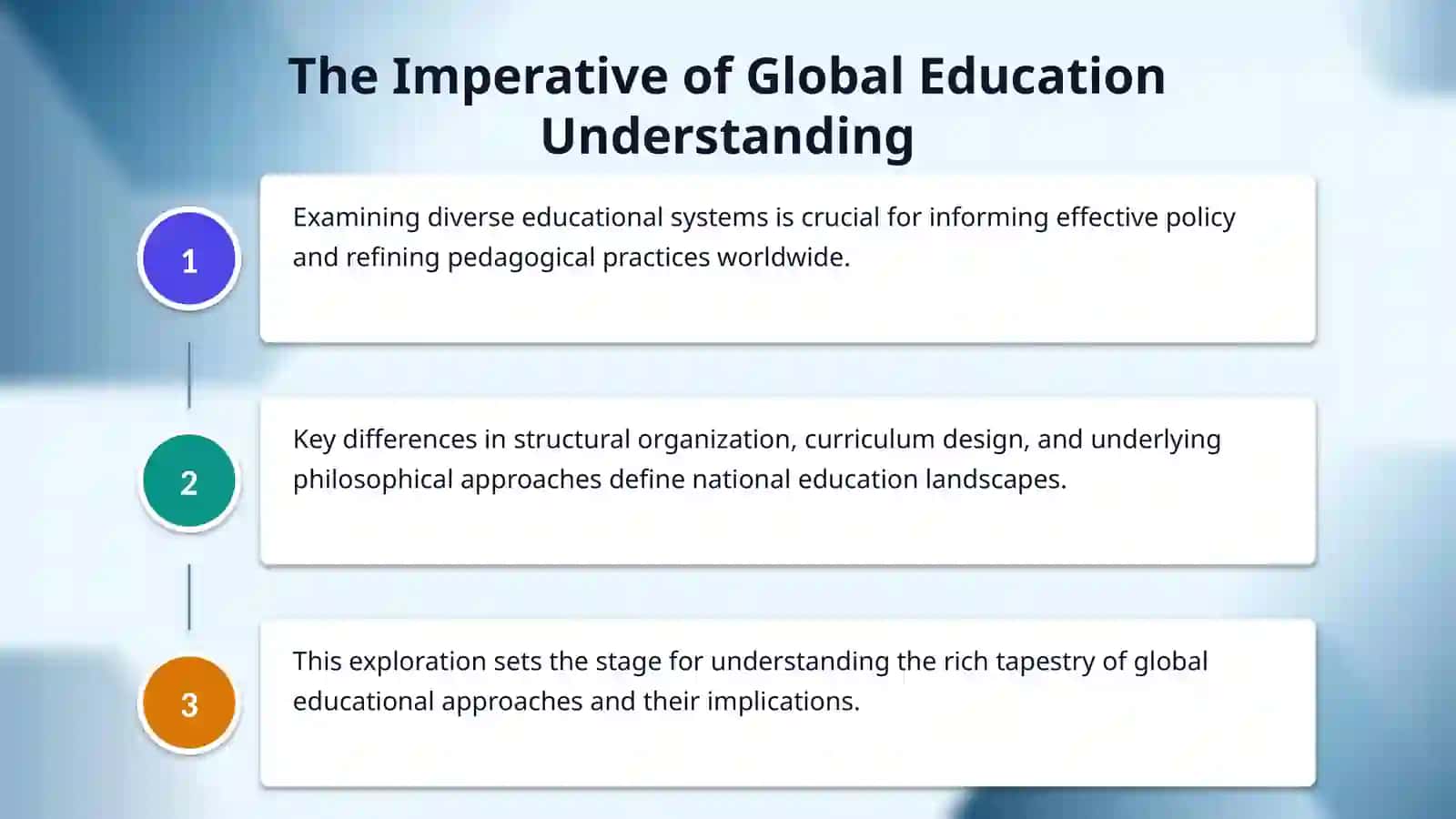 The Imperative of Global Education Understanding

1

Examining diverse educational systems is crucial for informing effective policy and refining pedagogical practices worldwide.

2

Key differences in structural organization, curriculum design, and underlying philosophical approaches define national education landscapes.

3

This exploration sets the stage for understanding the rich tapestry of global educational approaches and their implications.